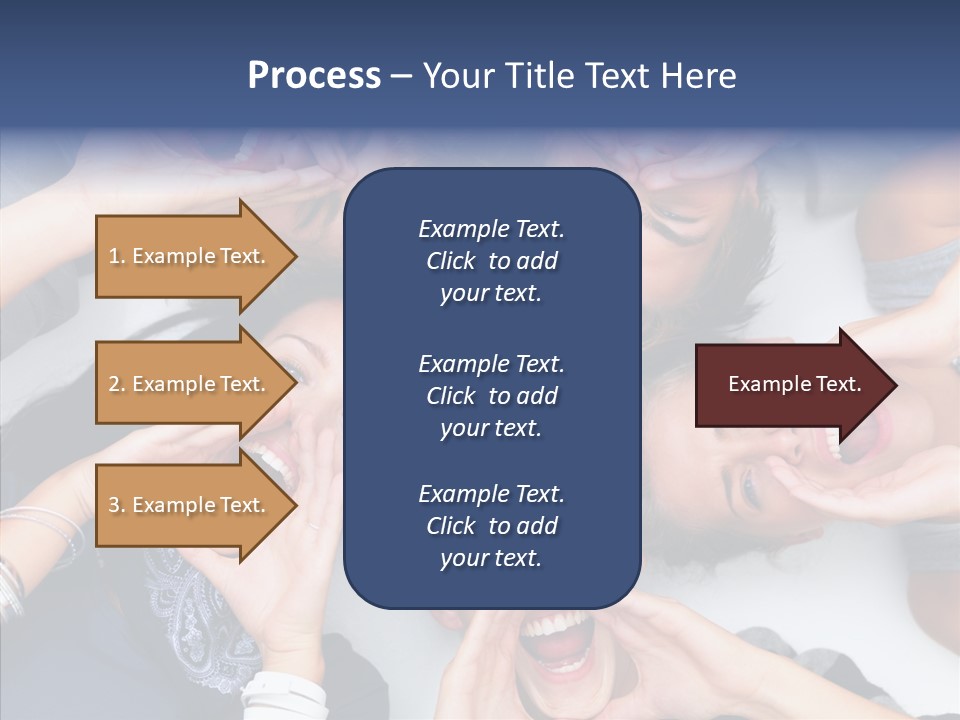 Process – Your Title Text Here

1. Example Text.

2. Example Text.

3. Example Text.

Example Text. Click to add your text.

Example Text. Click to add your text.

Example Text. Click to add your text.

Example Text.